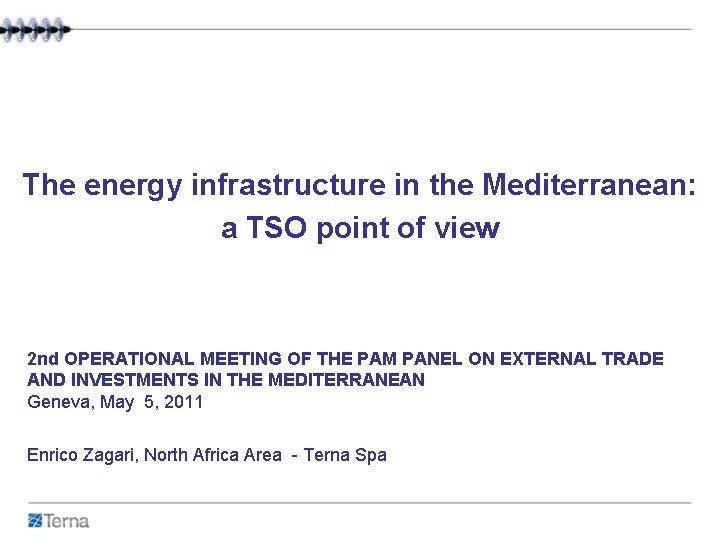 The energy infrastructure in the Mediterranean: a TSO point of view

2nd OPERATIONAL MEETING OF THE PAM PANEL ON EXTERNAL TRADE AND INVESTMENTS IN THE MEDITERRANEAN
Geneva, May 5, 2011

Enrico Zagari, North Africa Area - Terna Spa

Terna